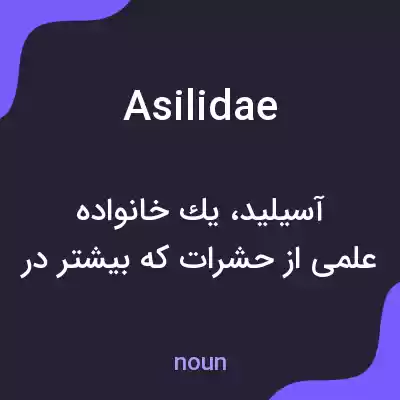 Asilidae

آسیلید، یك خانواده علمی از حشرات که بیشتر در

noun